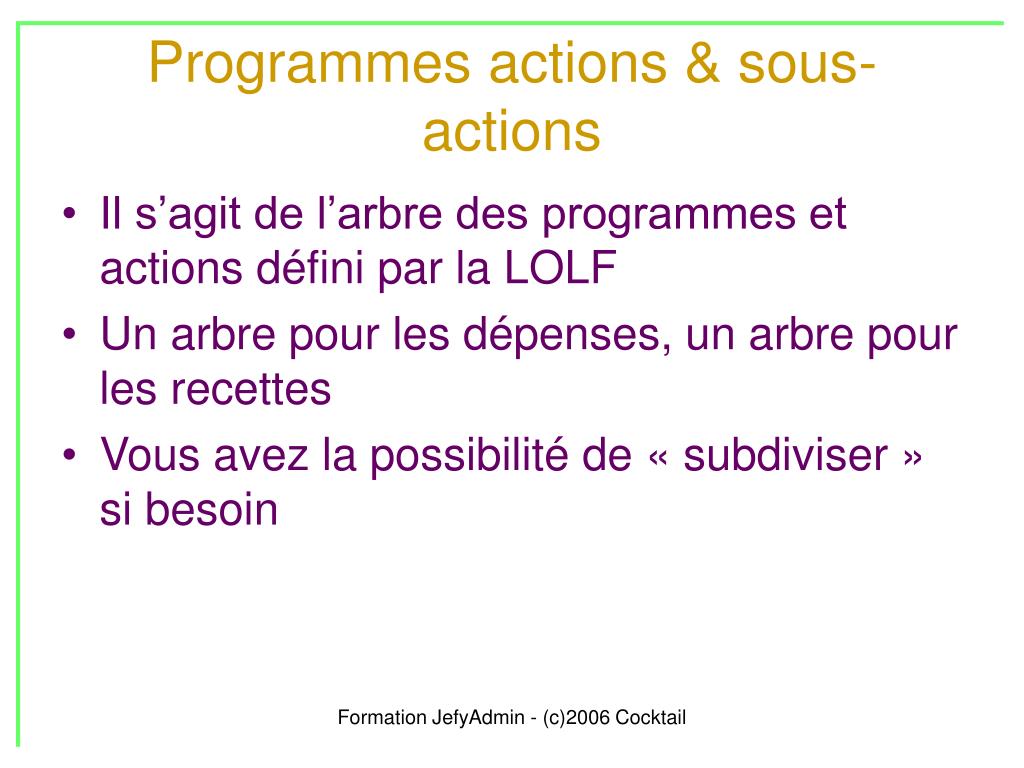 Programmes actions & sous-actions

• Il s’agit de l’arbre des programmes et actions défini par la LOLF
• Un arbre pour les dépenses, un arbre pour les recettes
• Vous avez la possibilité de « subdiviser » si besoin

Formation JefyAdmin - (c)2006 Cocktail